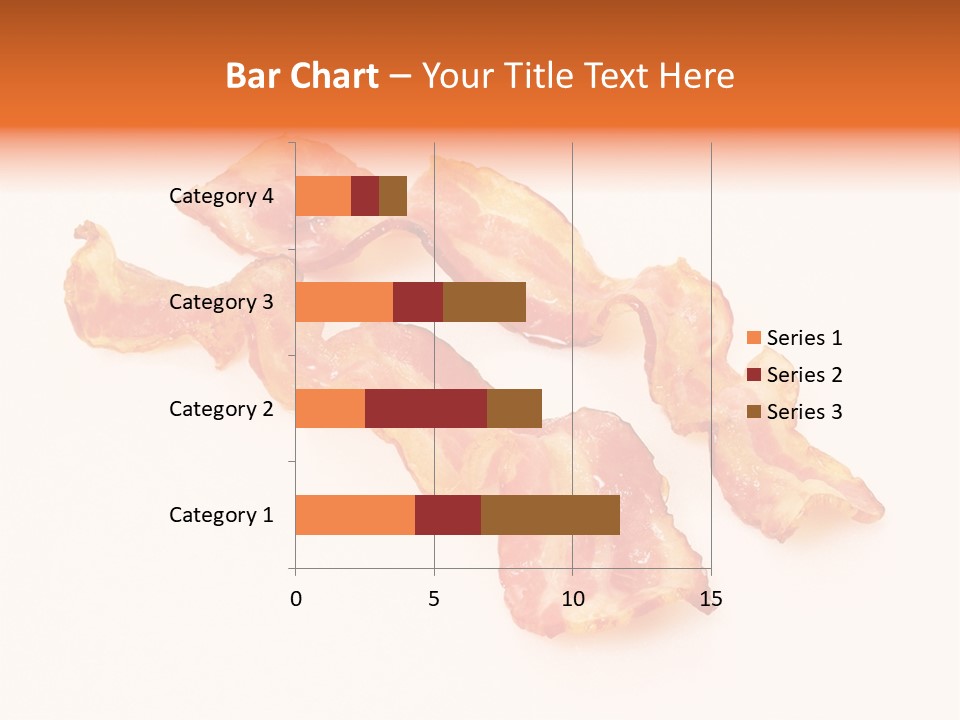 Bar Chart – Your Title Text Here

Category 4
Category 3
Category 2
Category 1

0
5
10
15

Series 1
Series 2
Series 3